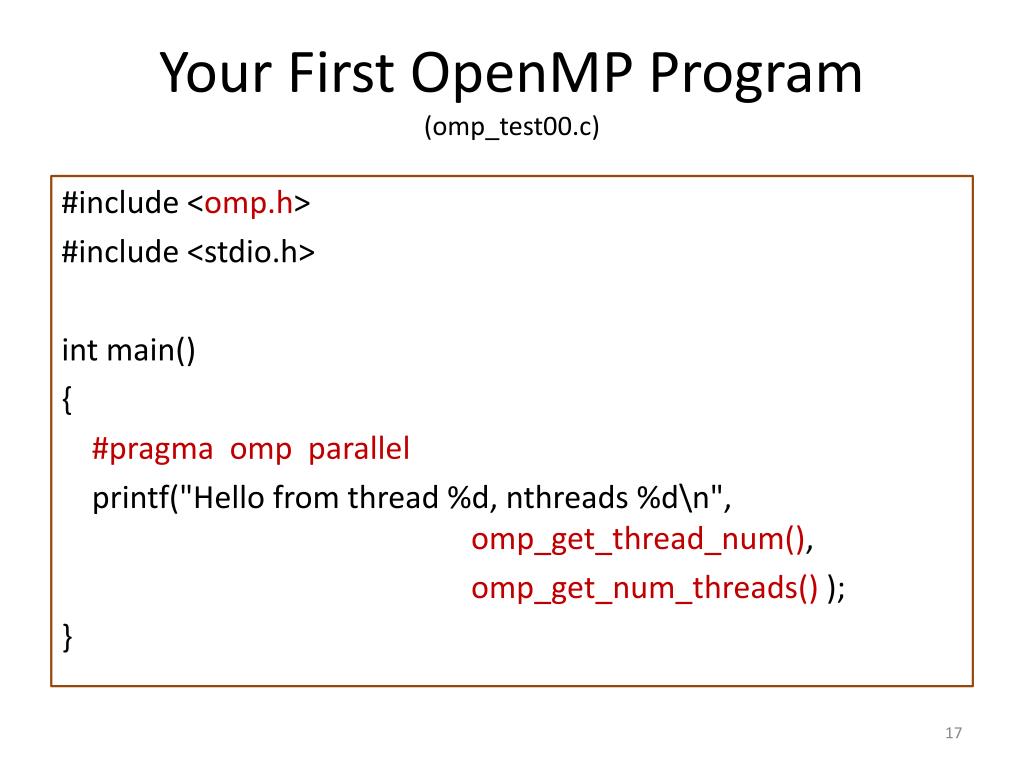 Your First OpenMP Program
(omp_test00.c)

#include <omp.h>
#include <stdio.h>

int main()
{
 #pragma omp parallel
 printf("Hello from thread %d, nthreads %d\n",
 omp_get_thread_num(),
 omp_get_num_threads() );
}

17